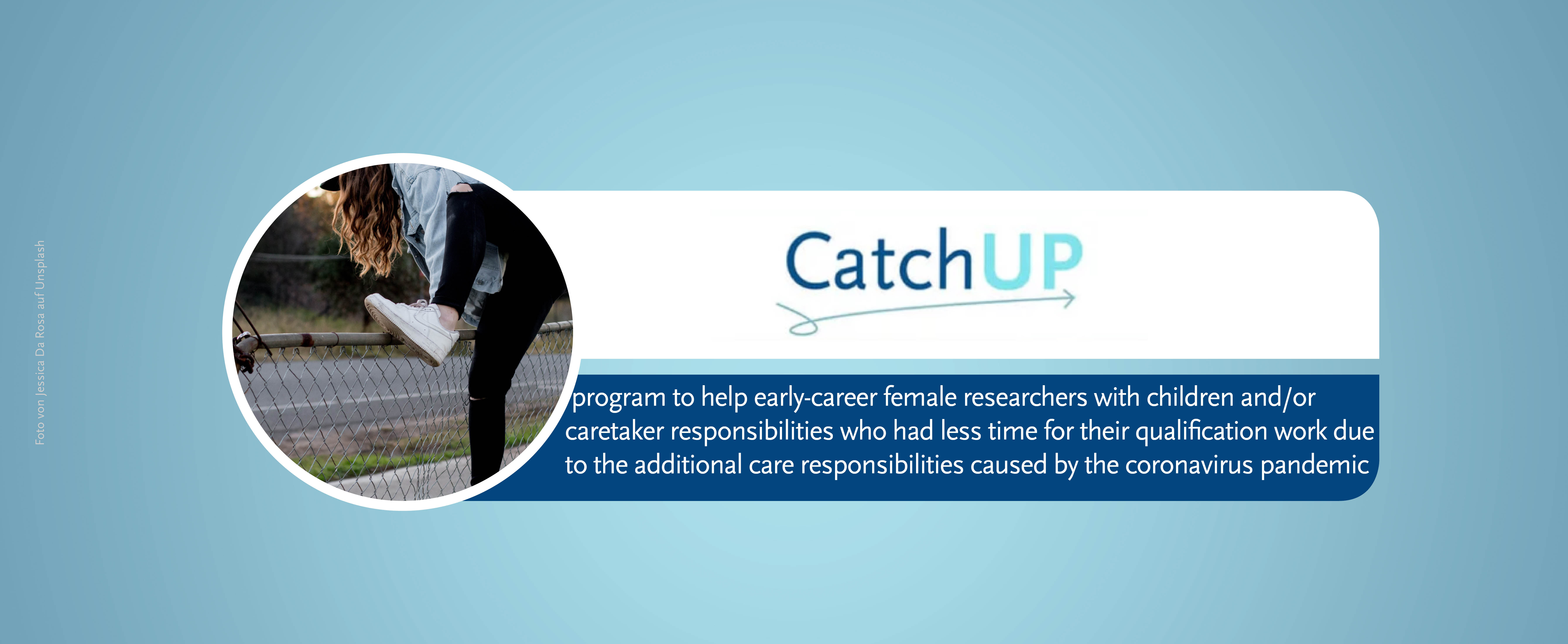 Foto von Jessica Da Rosa auf Unsplash

CatchUP

program to help early-career female researchers with children and/or caretaker responsibilities who had less time for their qualification work due to the additional care responsibilities caused by the coronavirus pandemic